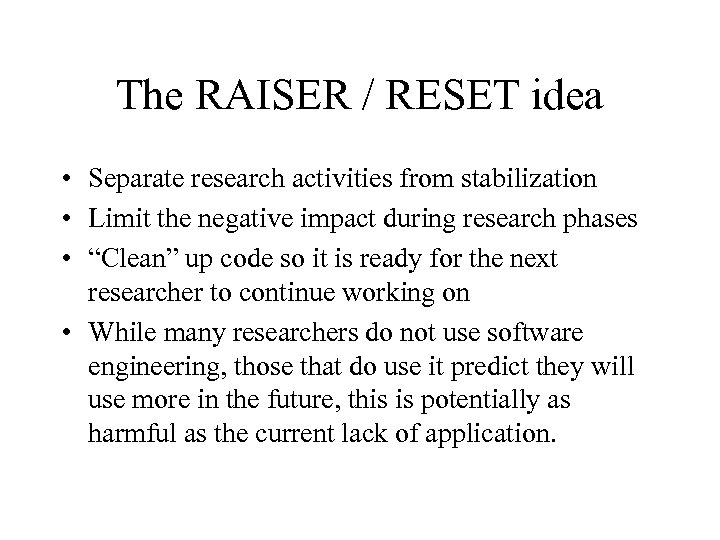 The RAISER / RESET idea

• Separate research activities from stabilization
• Limit the negative impact during research phases
• “Clean” up code so it is ready for the next researcher to continue working on
• While many researchers do not use software engineering, those that do use it predict they will use more in the future, this is potentially as harmful as the current lack of application.